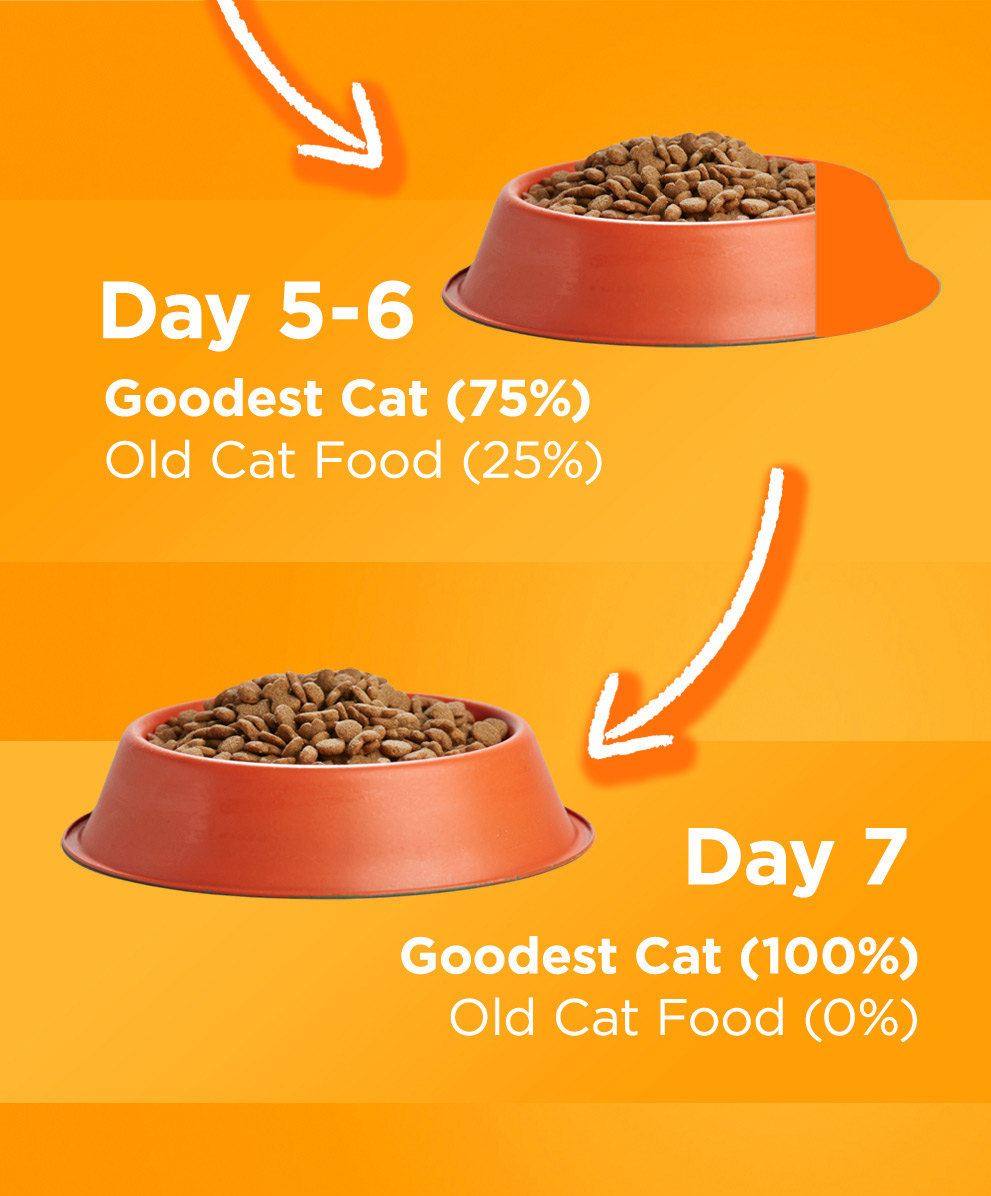 Day 5-6
Goodest Cat (75%)
Old Cat Food (25%)

Day 7
Goodest Cat (100%)
Old Cat Food (0%)